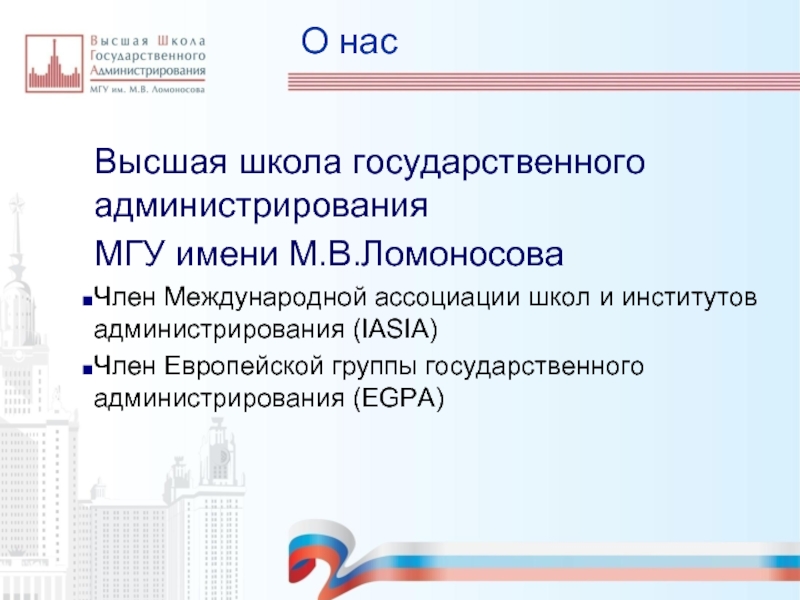 Высшая Школа
Государственного
Администрирования
МГУ им. М.В. Ломоносова

О нас

Высшая школа государственного администрирования

МГУ имени М.В.Ломоносова

Член Международной ассоциации школ и институтов администрирования (IASIA)

Член Европейской группы государственного администрирования (EGPA)